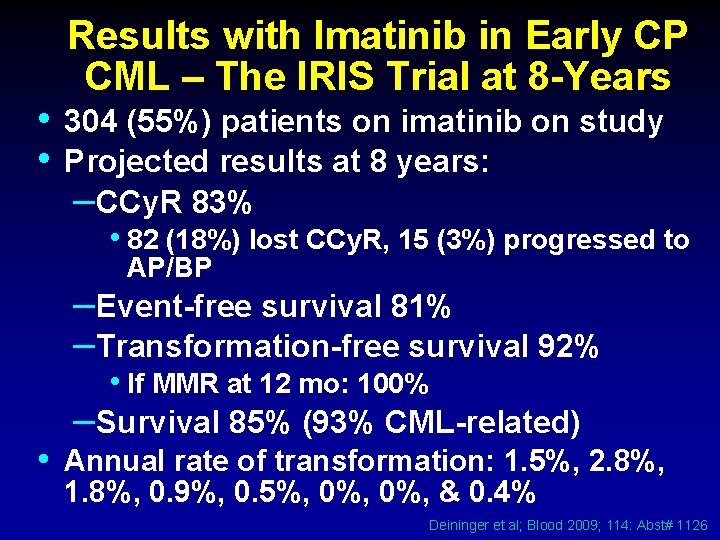 Results with Imatinib in Early CP CML – The IRIS Trial at 8-Years

• 304 (55%) patients on imatinib on study
• Projected results at 8 years:
–CCyR 83%
• 82 (18%) lost CCyR, 15 (3%) progressed to AP/BP
–Event-free survival 81%
–Transformation-free survival 92%
• If MMR at 12 mo: 100%
–Survival 85% (93% CML-related)
• Annual rate of transformation: 1.5%, 2.8%, 1.8%, 0.9%, 0.5%, 0%, 0%, & 0.4%

Deininger et al; Blood 2009; 114: Abst# 1126